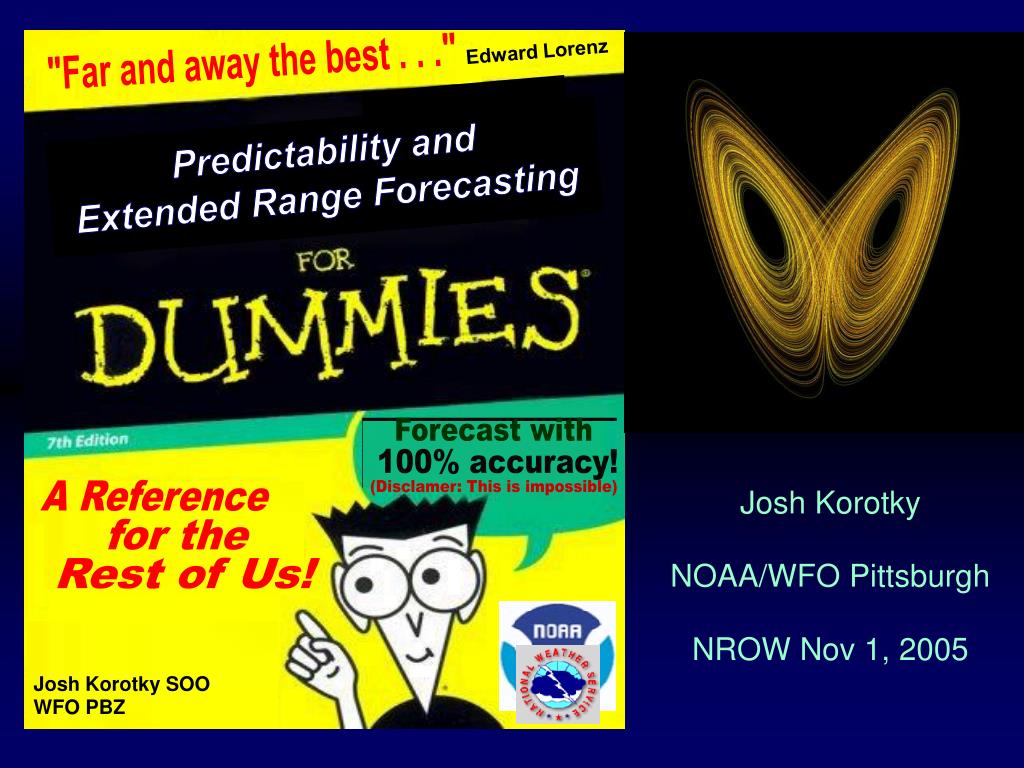 "Far and away the best . . ." Edward Lorenz

Predictability and Extended Range Forecasting

FOR DUMMIES

7th Edition

Forecast with 100% accuracy!
(Disclamer: This is impossible)

A Reference for the Rest of Us!

NOAA

NATIONAL WEATHER SERVICE

Josh Korotky SOO
WFO PBZ

Josh Korotky

NOAA/WFO Pittsburgh

NROW Nov 1, 2005